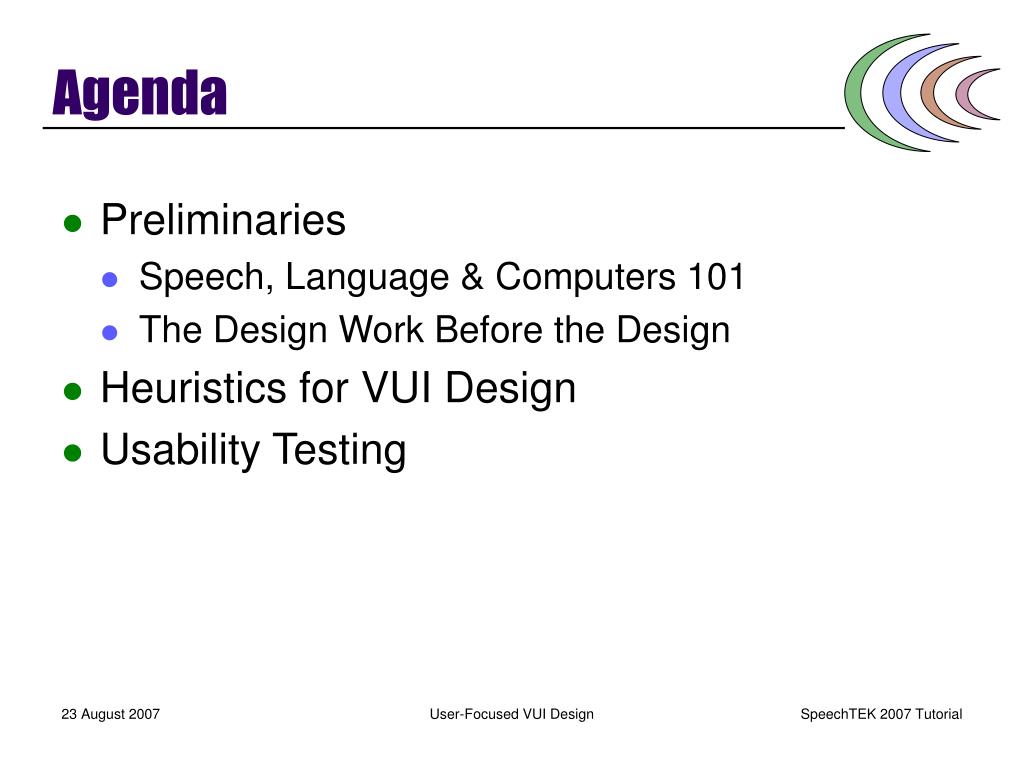 Agenda

- Preliminaries
  - Speech, Language & Computers 101
  - The Design Work Before the Design
- Heuristics for VUI Design
- Usability Testing

23 August 2007

User-Focused VUI Design

SpeechTEK 2007 Tutorial